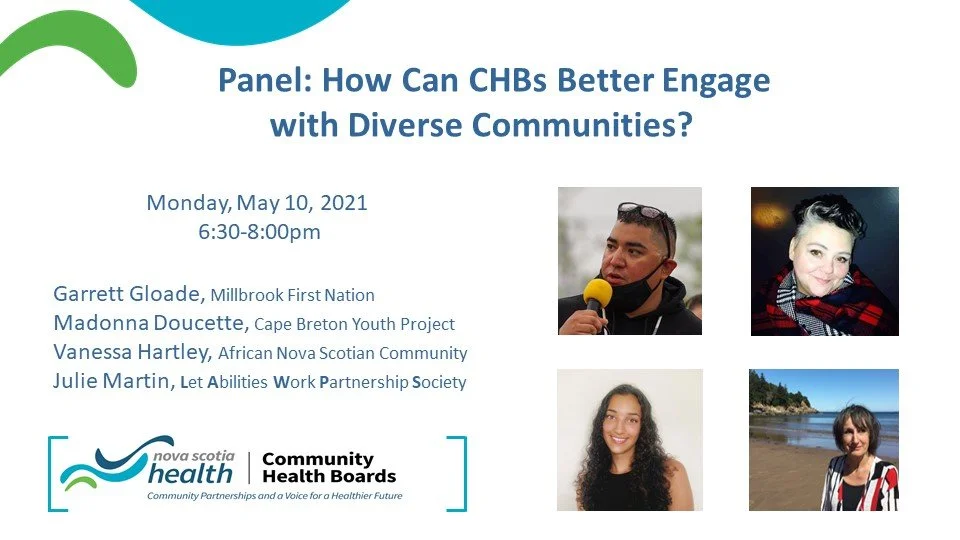 Panel: How Can CHBs Better Engage with Diverse Communities?

Monday, May 10, 2021
6:30-8:00pm

Garrett Gloade, Millbrook First Nation
Madonna Doucette, Cape Breton Youth Project
Vanessa Hartley, African Nova Scotian Community
Julie Martin, Let Abilities Work Partnership Society

nova scotia health | Community Health Boards
Community Partnerships and a Voice for a Healthier Future